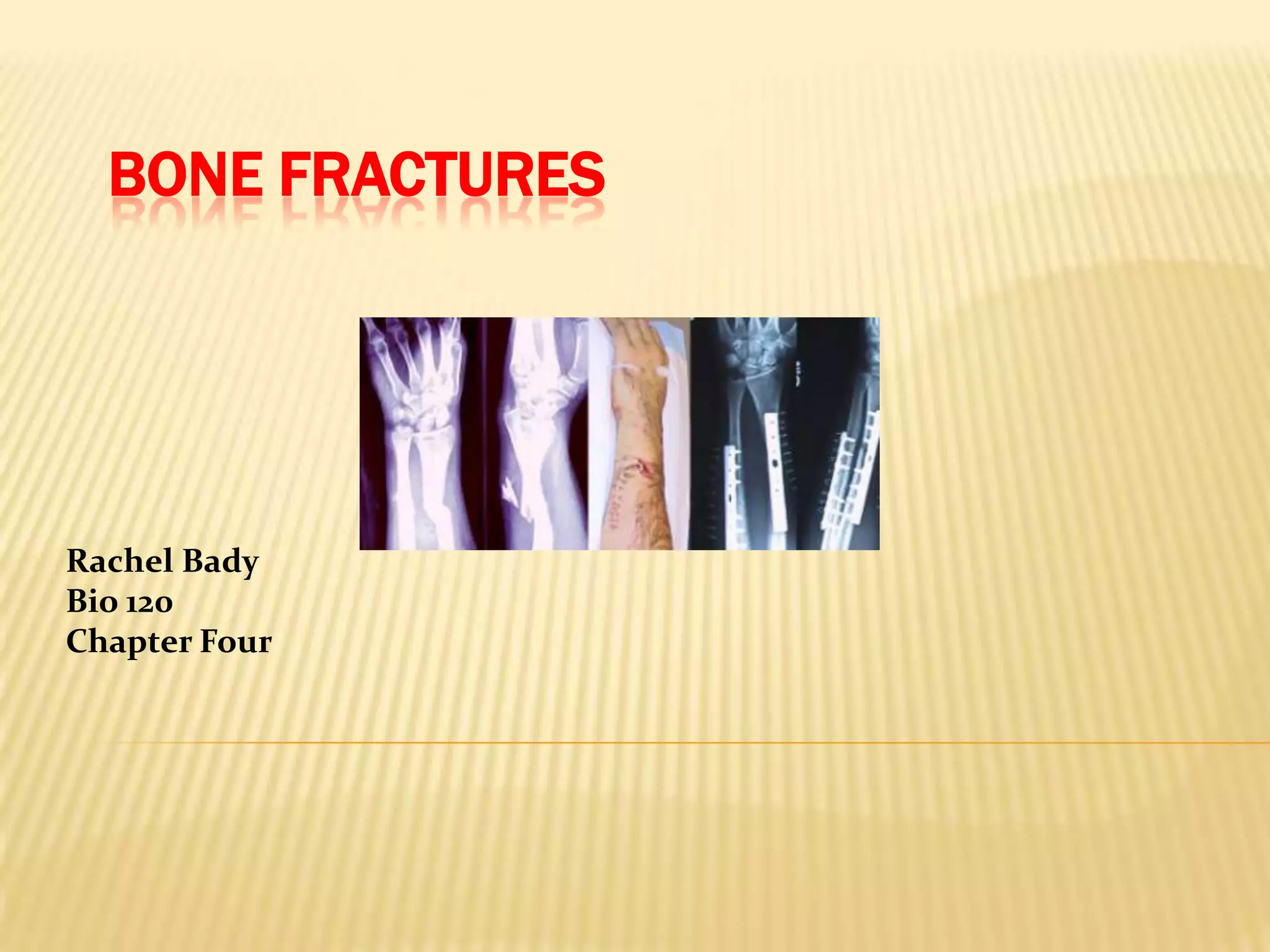 BONE FRACTURES

Rachel Bady
Bio 120
Chapter Four